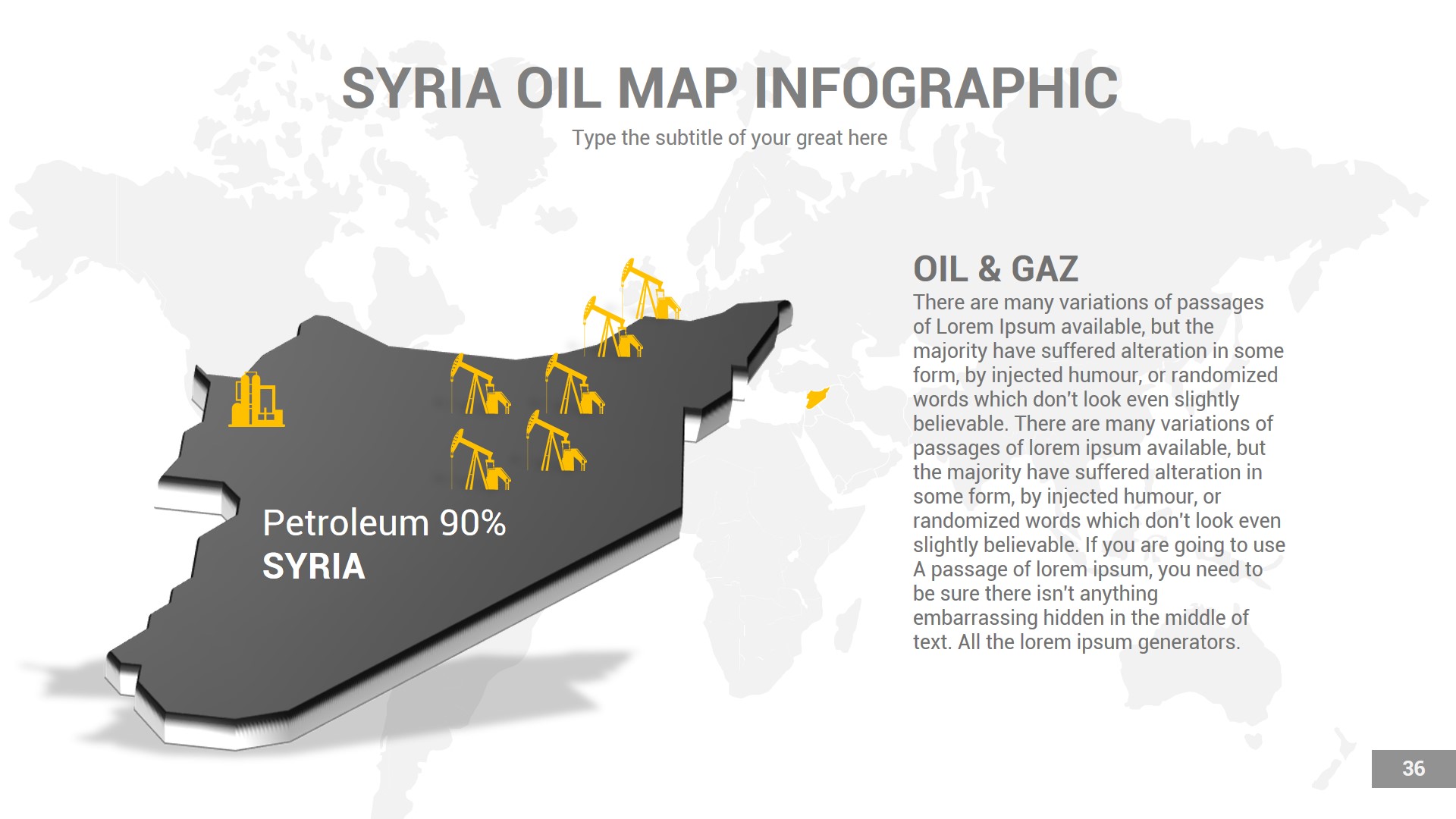 SYRIA OIL MAP INFOGRAPHIC

Type the subtitle of your great here

Petroleum 90%
SYRIA

OIL & GAZ

There are many variations of passages of Lorem Ipsum available, but the majority have suffered alteration in some form, by injected humour, or randomized words which don't look even slightly believable. There are many variations of passages of lorem ipsum available, but the majority have suffered alteration in some form, by injected humour, or randomized words which don't look even slightly believable. If you are going to use A passage of lorem ipsum, you need to be sure there isn't anything embarrassing hidden in the middle of text. All the lorem ipsum generators.

36